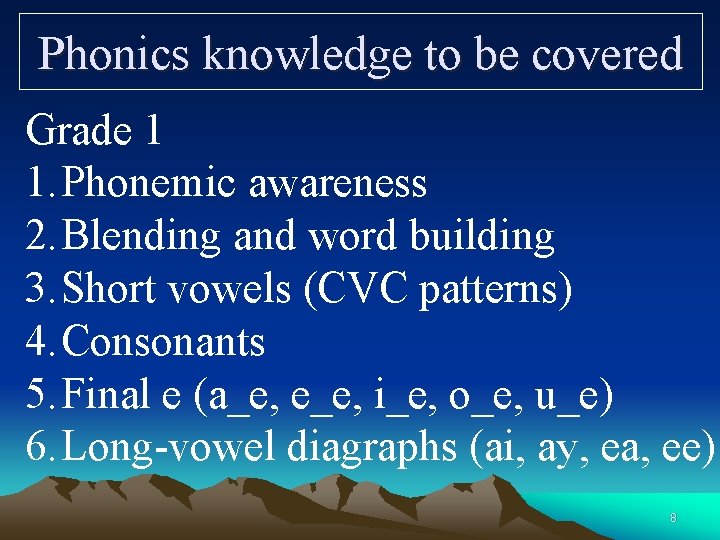 Phonics knowledge to be covered

Grade 1
1. Phonemic awareness
2. Blending and word building
3. Short vowels (CVC patterns)
4. Consonants
5. Final e (a_e, e_e, i_e, o_e, u_e)
6. Long-vowel diagraphs (ai, ay, ea, ee)

8